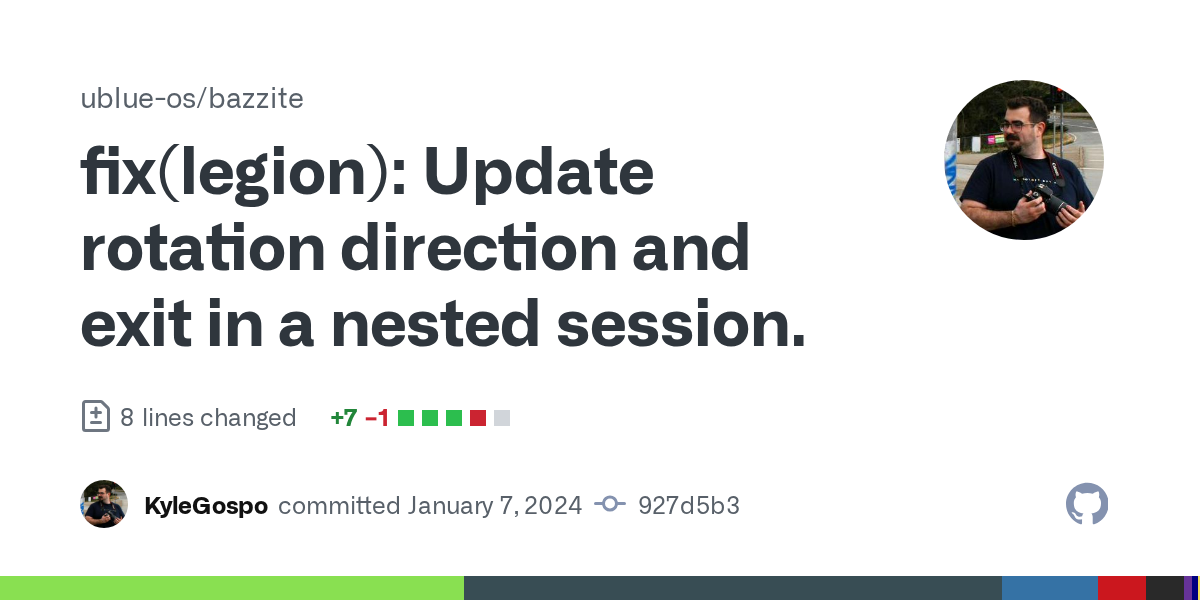 ublue-os/bazzite

fix(legion): Update rotation direction and exit in a nested session.

8 lines changed +7 −1

KyleGospo committed January 7, 2024 927d5b3